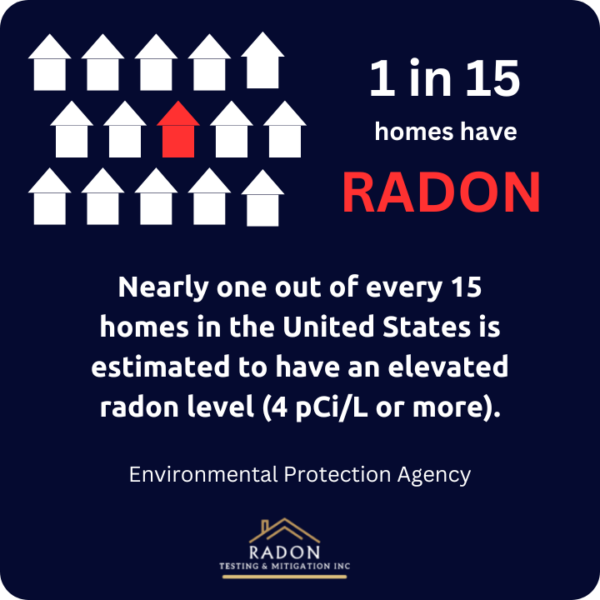 1 in 15
homes have
RADON

Nearly one out of every 15 homes in the United States is estimated to have an elevated radon level (4 pCi/L or more).

Environmental Protection Agency

RADON
TESTING & MITIGATION INC